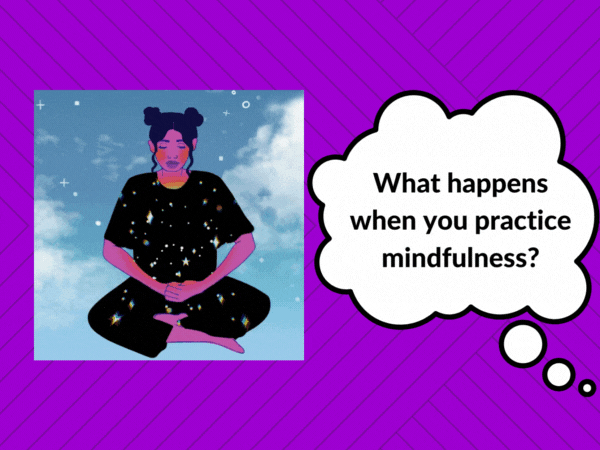 What happens when you practice mindfulness?